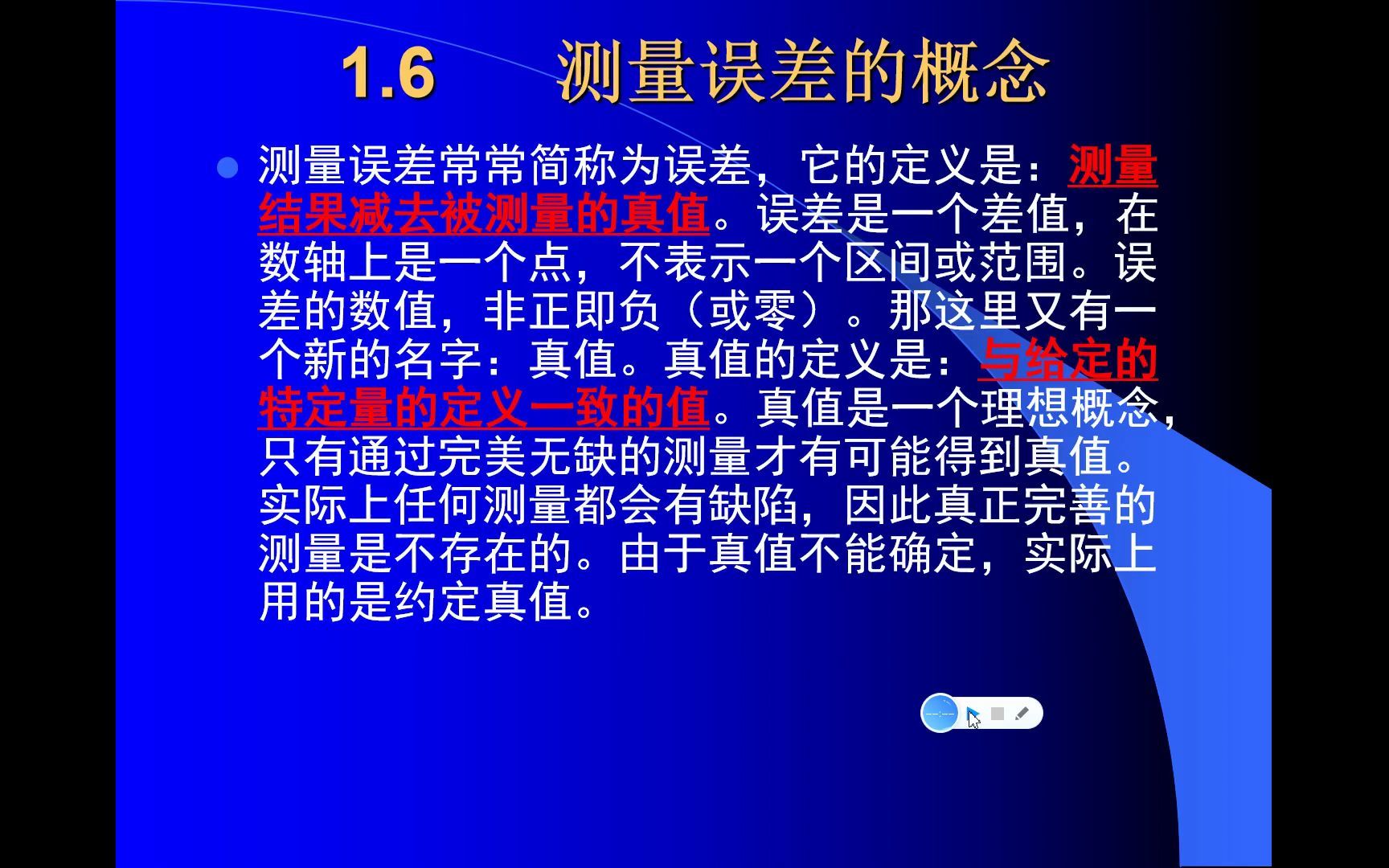 1.6　测量误差的概念

测量误差常常简称为误差，它的定义是：测量结果减去被测量的真值。误差是一个差值，在数轴上是一个点，不表示一个区间或范围。误差的数值，非正即负（或零）。那这里又有一个新的名字：真值。真值的定义是：与给定的特定量的定义一致的值。真值是一个理想概念，只有通过完美无缺的测量才有可能得到真值。实际上任何测量都会有缺陷，因此真正完善的测量是不存在的。由于真值不能确定，实际上用的是约定真值。